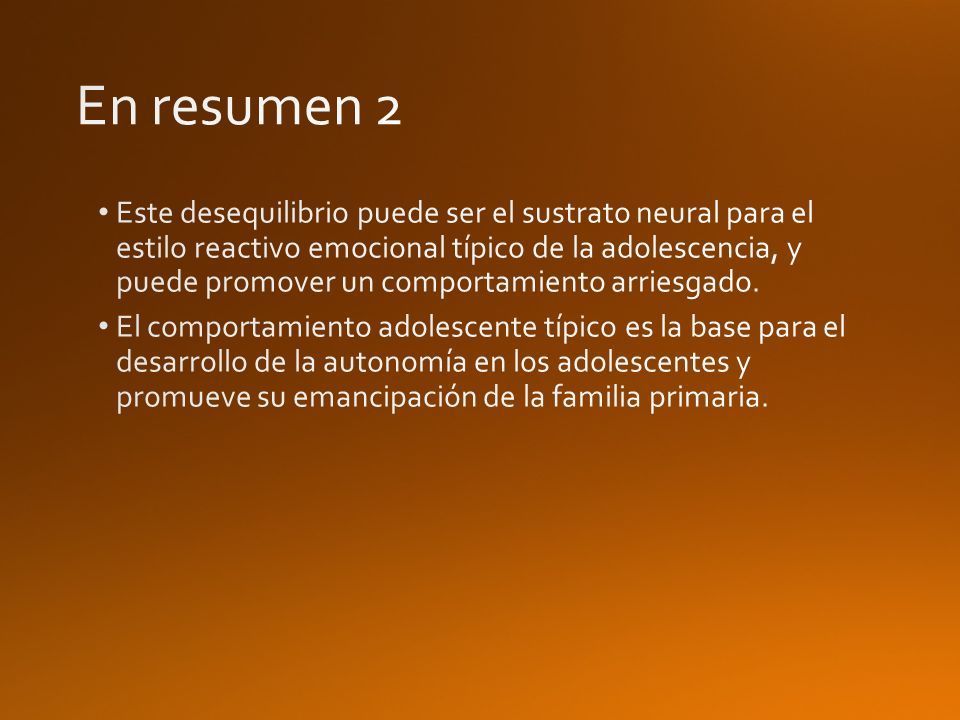 En resumen 2

• Este desequilibrio puede ser el sustrato neural para el estilo reactivo emocional típico de la adolescencia, y puede promover un comportamiento arriesgado.

• El comportamiento adolescente típico es la base para el desarrollo de la autonomía en los adolescentes y promueve su emancipación de la familia primaria.